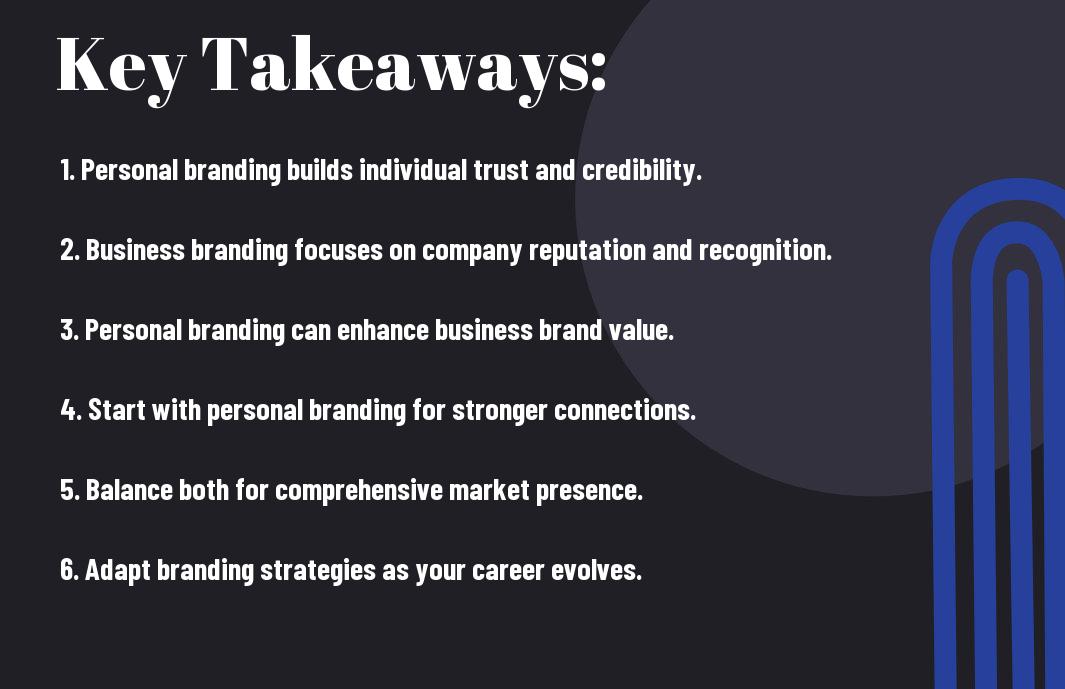 Key Takeaways:

1. Personal branding builds individual trust and credibility.

2. Business branding focuses on company reputation and recognition.

3. Personal branding can enhance business brand value.

4. Start with personal branding for stronger connections.

5. Balance both for comprehensive market presence.

6. Adapt branding strategies as your career evolves.